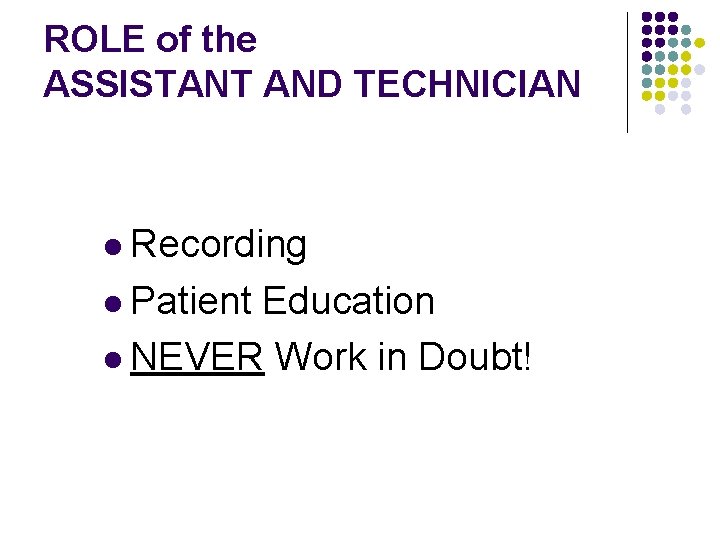 ROLE of the
ASSISTANT AND TECHNICIAN

- Recording
- Patient Education
- NEVER Work in Doubt!